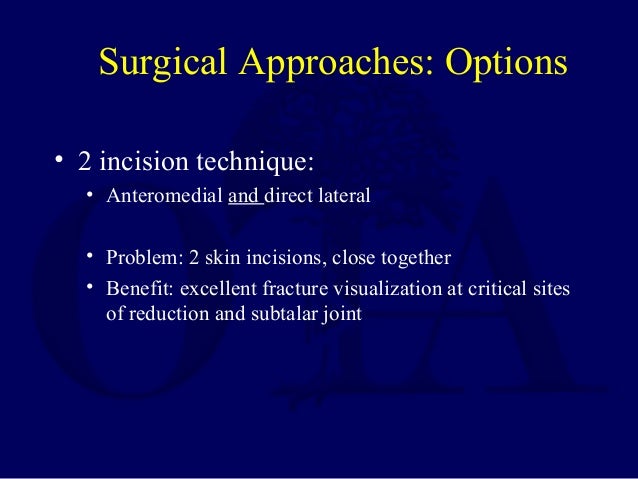 Surgical Approaches: Options

• 2 incision technique:
  • Anteromedial and direct lateral

  • Problem: 2 skin incisions, close together
  • Benefit: excellent fracture visualization at critical sites of reduction and subtalar joint

OTA